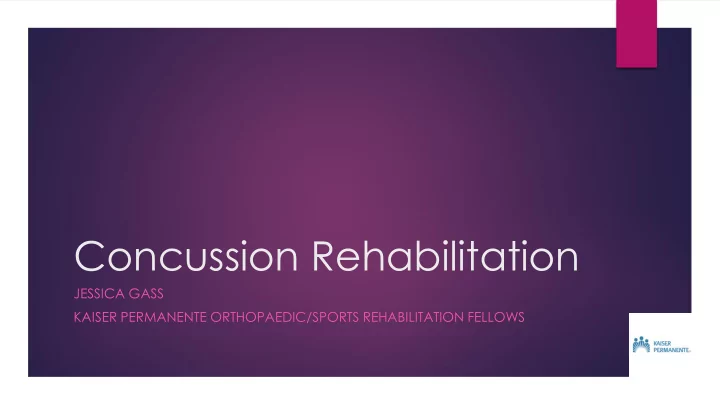 Concussion Rehabilitation

JESSICA GASS

KAISER PERMANENTE ORTHOPAEDIC/SPORTS REHABILITATION FELLOWS

KAISER PERMANENTE.